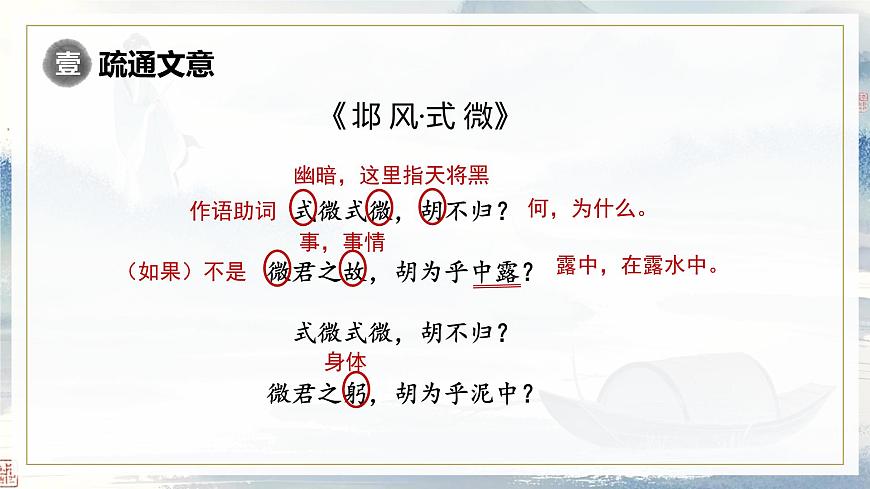 壹 疏通文意

《邶风·式微》

幽暗，这里指天将黑

作语助词 式微式微，胡不归？ 何，为什么。

事，事情

（如果）不是 微君之故，胡为乎中露？ 露中，在露水中。

式微式微，胡不归？

身体

微君之躬，胡为乎泥中？